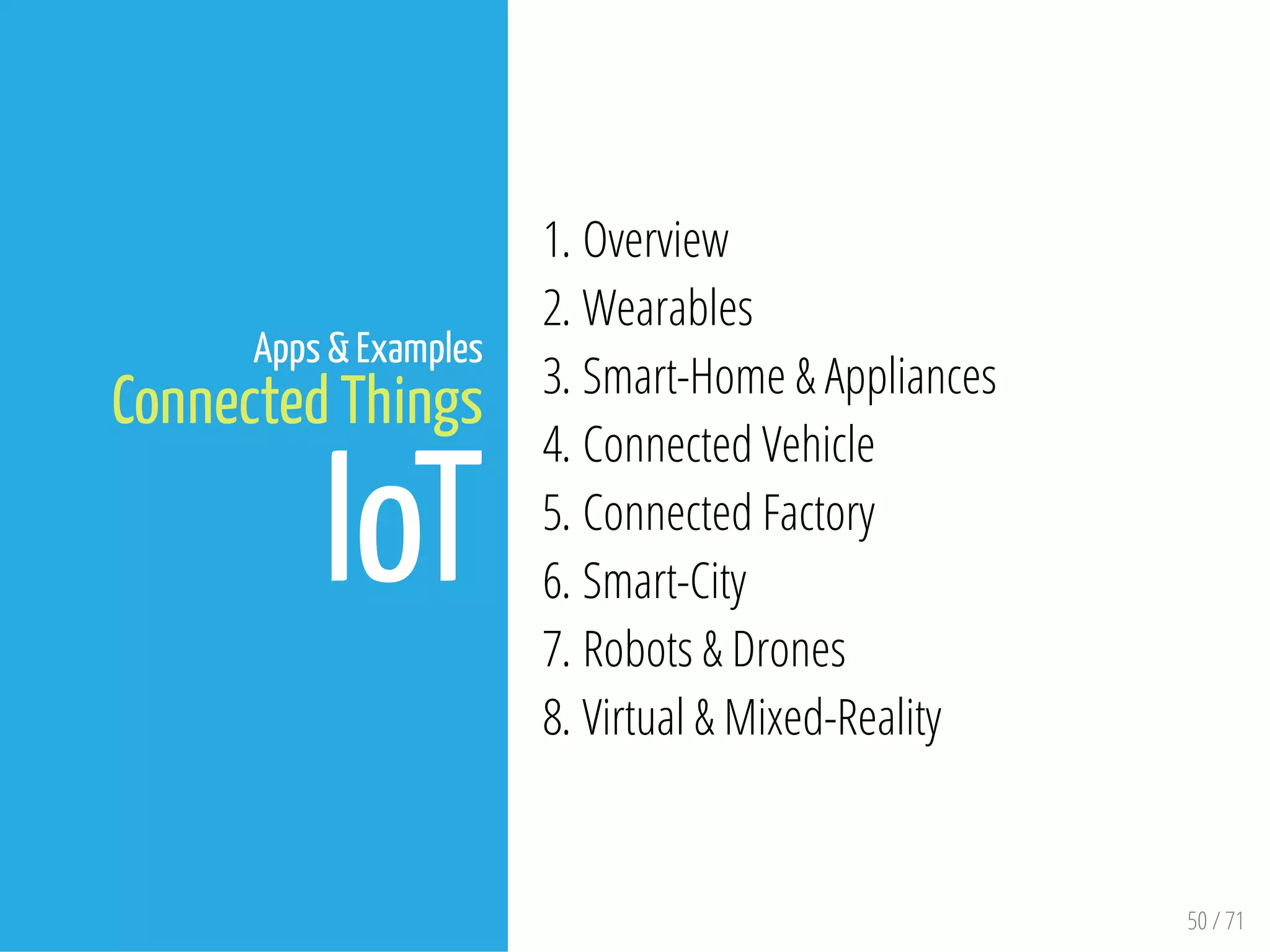 Apps & Examples
Connected Things
IoT

1. Overview
2. Wearables
3. Smart-Home & Appliances
4. Connected Vehicle
5. Connected Factory
6. Smart-City
7. Robots & Drones
8. Virtual & Mixed-Reality

50 / 71